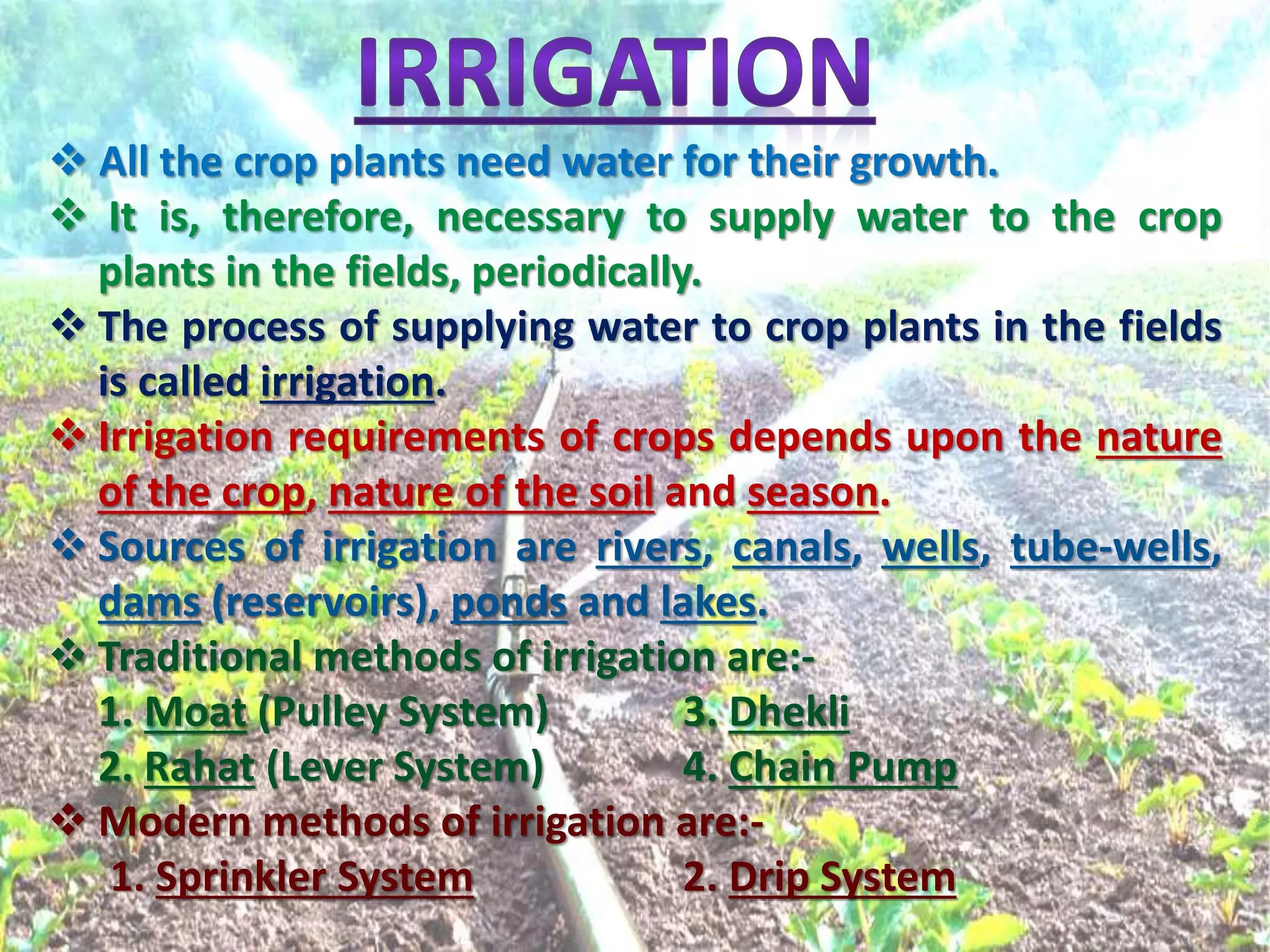 IRRIGATION

❖ All the crop plants need water for their growth.

❖ It is, therefore, necessary to supply water to the crop plants in the fields, periodically.

❖ The process of supplying water to crop plants in the fields is called irrigation.

❖ Irrigation requirements of crops depends upon the nature of the crop, nature of the soil and season.

❖ Sources of irrigation are rivers, canals, wells, tube-wells, dams (reservoirs), ponds and lakes.

❖ Traditional methods of irrigation are:-
1. Moat (Pulley System)
2. Rahat (Lever System)
3. Dhekli
4. Chain Pump

❖ Modern methods of irrigation are:-
1. Sprinkler System
2. Drip System